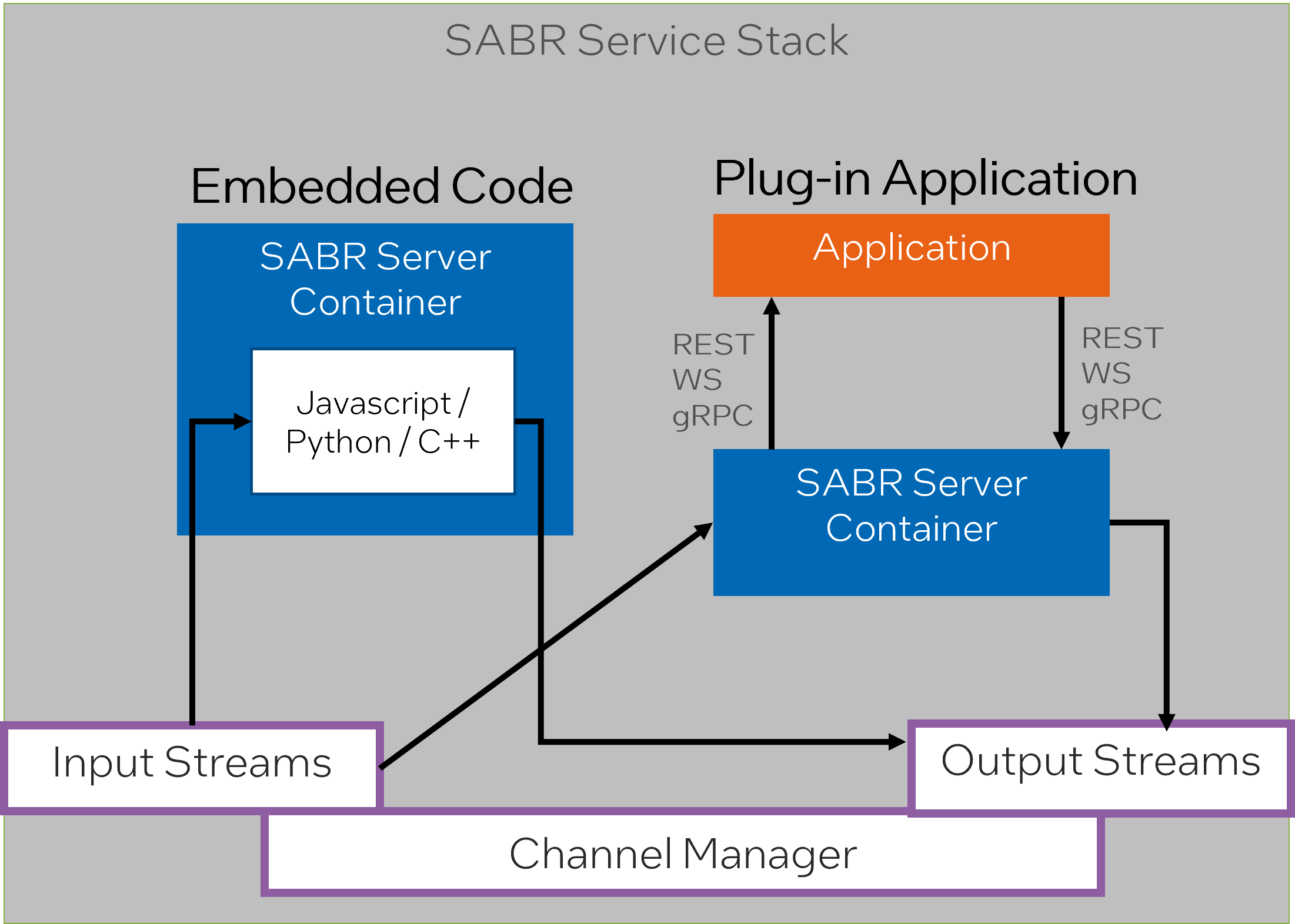 SABR Service Stack

Embedded Code

SABR Server Container

Javascript / Python / C++

Plug-in Application

Application

REST
WS
gRPC

REST
WS
gRPC

SABR Server Container

Input Streams

Output Streams

Channel Manager